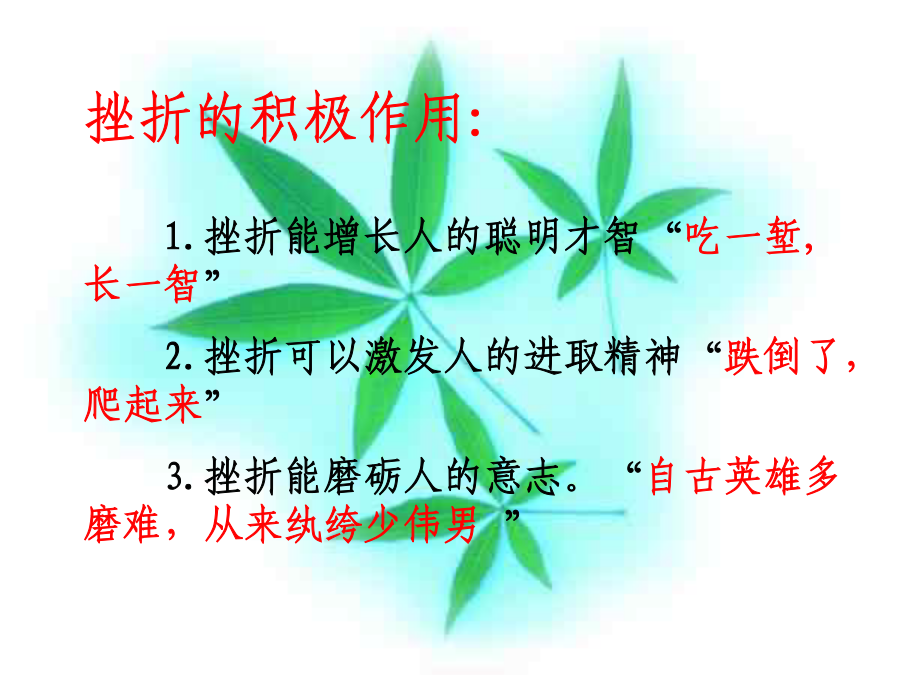 挫折的积极作用:

1.挫折能增长人的聪明才智“吃一堑，长一智”

2.挫折可以激发人的进取精神“跌倒了，爬起来”

3.挫折能磨砺人的意志。“自古英雄多磨难，从来纨绔少伟男 ”